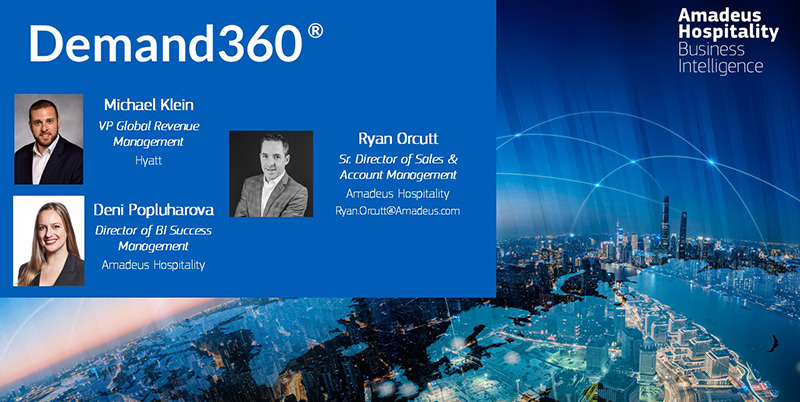 Demand360®

Amadeus Hospitality Business Intelligence

Michael Klein
VP Global Revenue Management
Hyatt

Deni Popluharova
Director of BI Success Management
Amadeus Hospitality

Ryan Orcutt
Sr. Director of Sales & Account Management
Amadeus Hospitality
Ryan.Orcutt@Amadeus.com